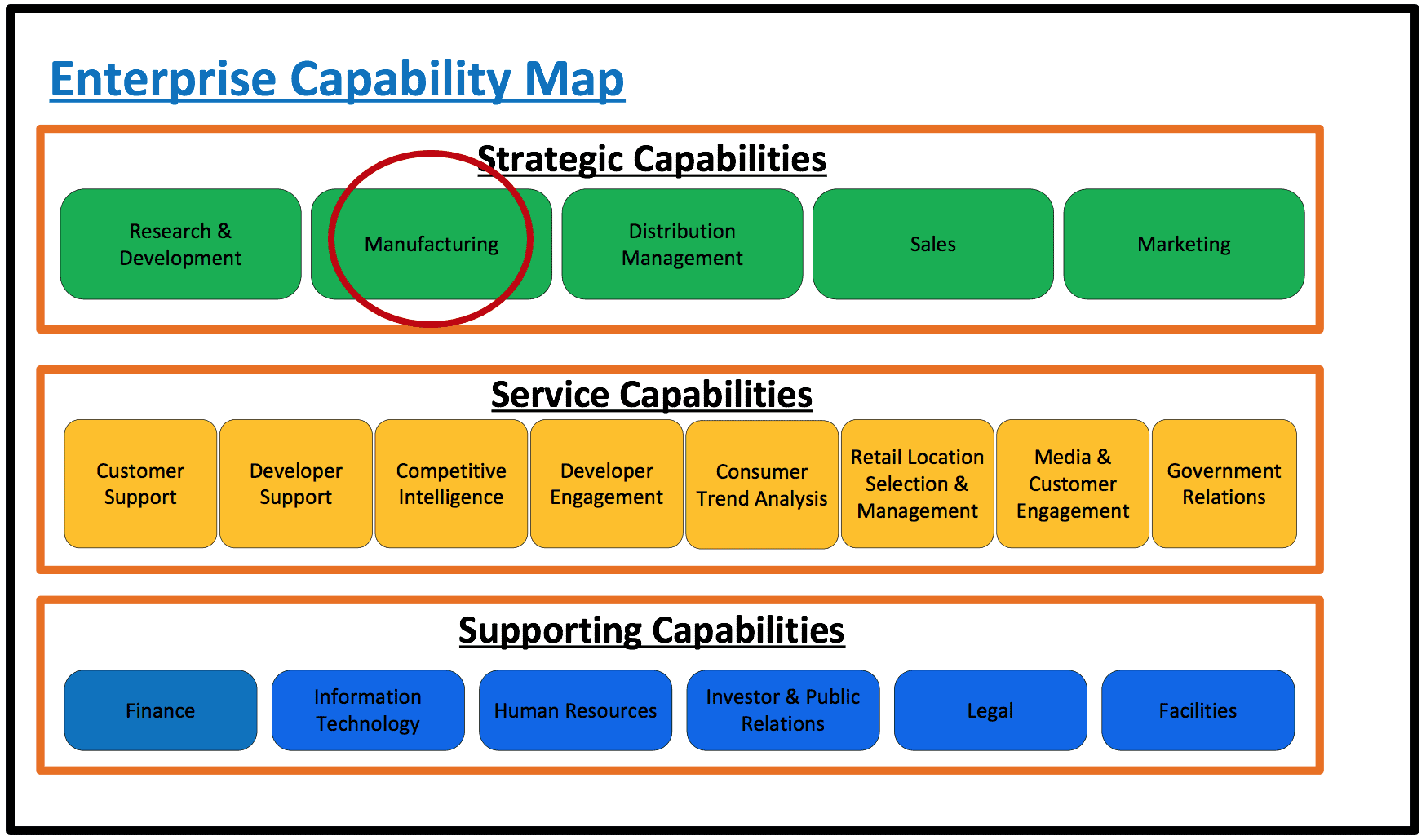 Enterprise Capability Map

Strategic Capabilities

Research & Development

Manufacturing

Distribution Management

Sales

Marketing

Service Capabilities

Customer Support

Developer Support

Competitive Intelligence

Developer Engagement

Consumer Trend Analysis

Retail Location Selection & Management

Media & Customer Engagement

Government Relations

Supporting Capabilities

Finance

Information Technology

Human Resources

Investor & Public Relations

Legal

Facilities